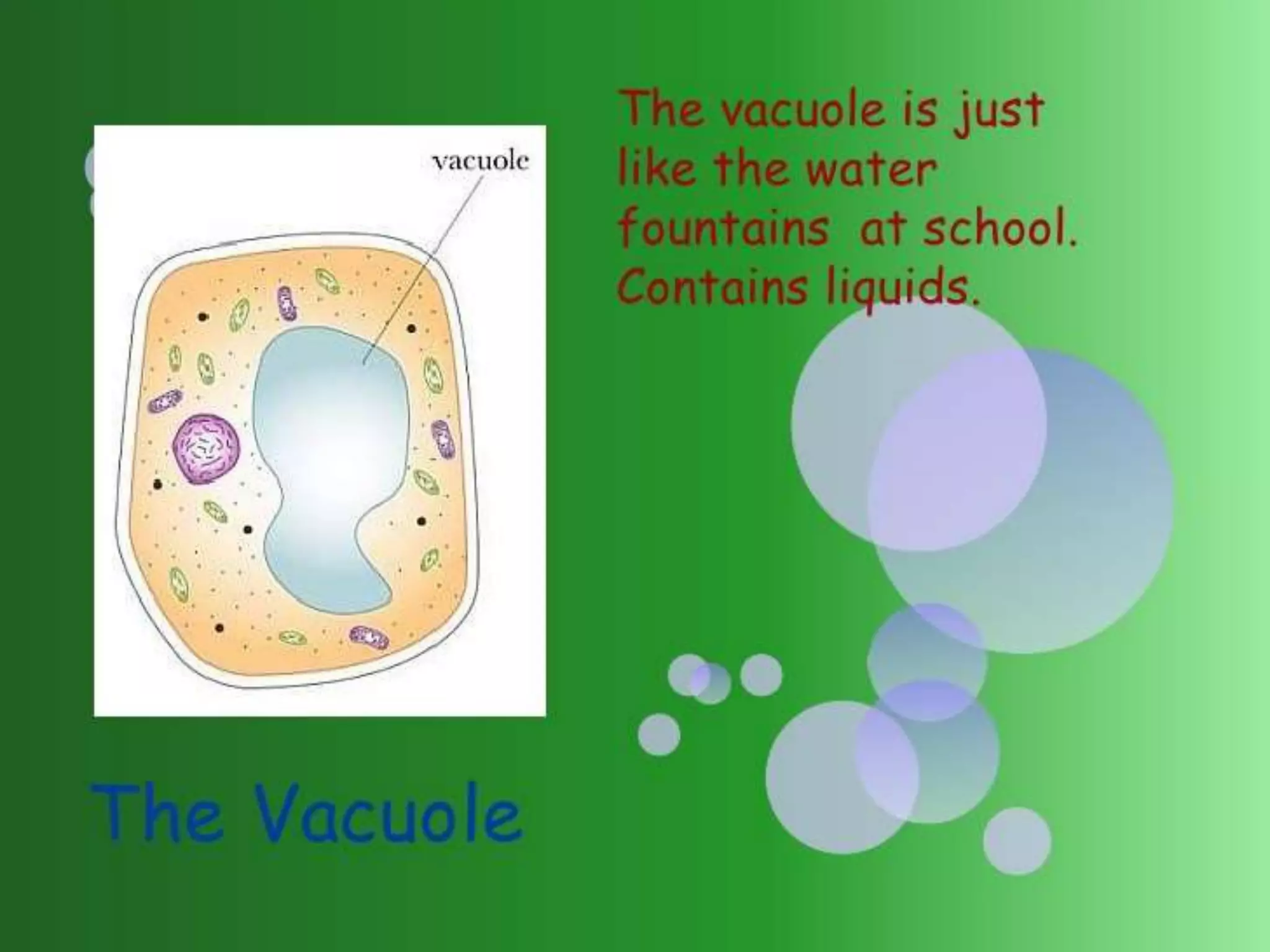 vacuole

The vacuole is just like the water fountains at school. Contains liquids.

The Vacuole